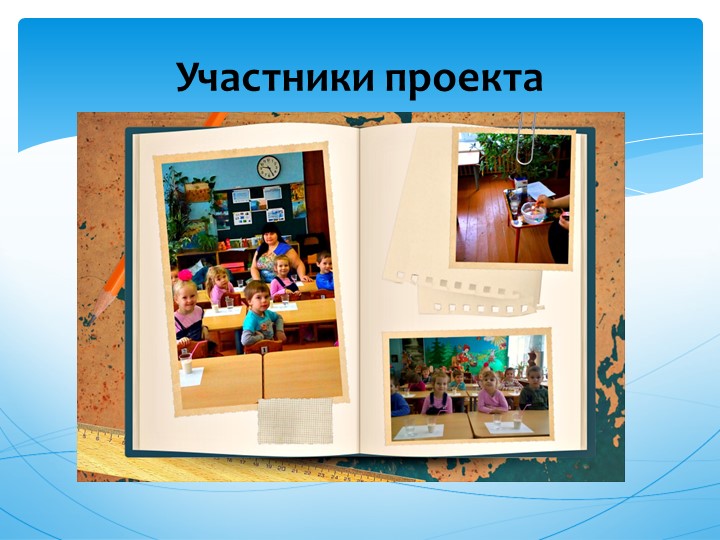 Участники проекта